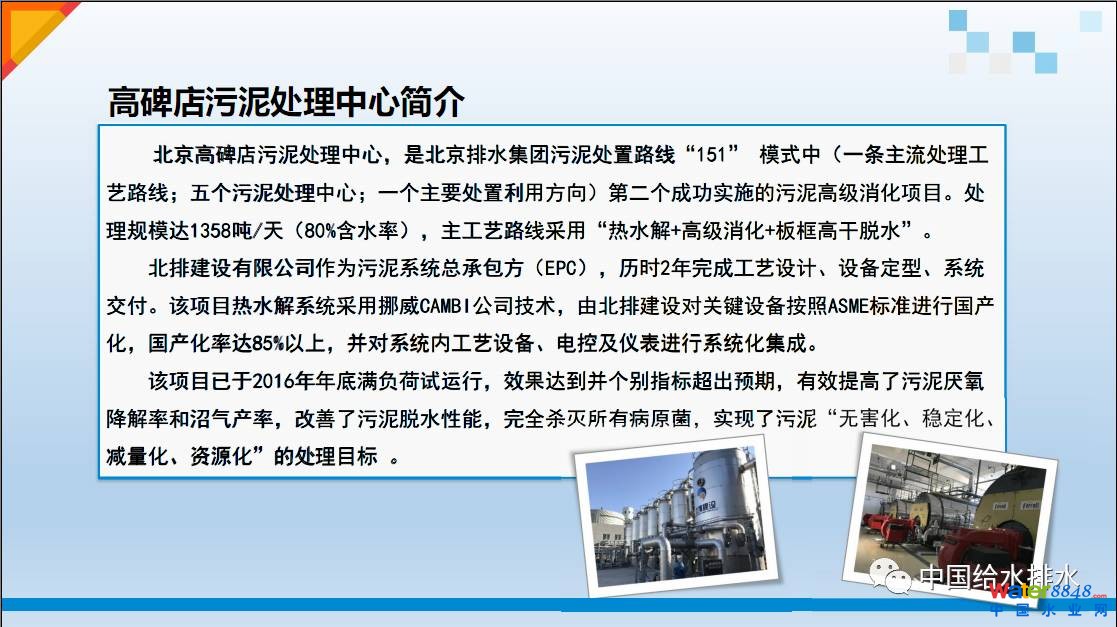 高碑店污泥处理中心简介

北京高碑店污泥处理中心，是北京排水集团污泥处置路线“151” 模式中（一条主流处理工艺路线；五个污泥处理中心；一个主要处置利用方向）第二个成功实施的污泥高级消化项目。处理规模达1358吨/天（80%含水率），主工艺路线采用“热水解+高级消化+板框高干脱水”。

北排建设有限公司作为污泥系统总承包方（EPC），历时2年完成工艺设计、设备定型、系统交付。该项目热水解系统采用挪威CAMBI公司技术，由北排建设对关键设备按照ASME标准进行国产化，国产化率达85%以上，并对系统内工艺设备、电控及仪表进行系统化集成。

该项目已于2016年年底满负荷试运行，效果达到并个别指标超出预期，有效提高了污泥厌氧降解率和沼气产率，改善了污泥脱水性能，完全杀灭所有病原菌，实现了污泥“无害化、稳定化、减量化、资源化”的处理目标 。

中国给水排水

water8848.com
中国水业网